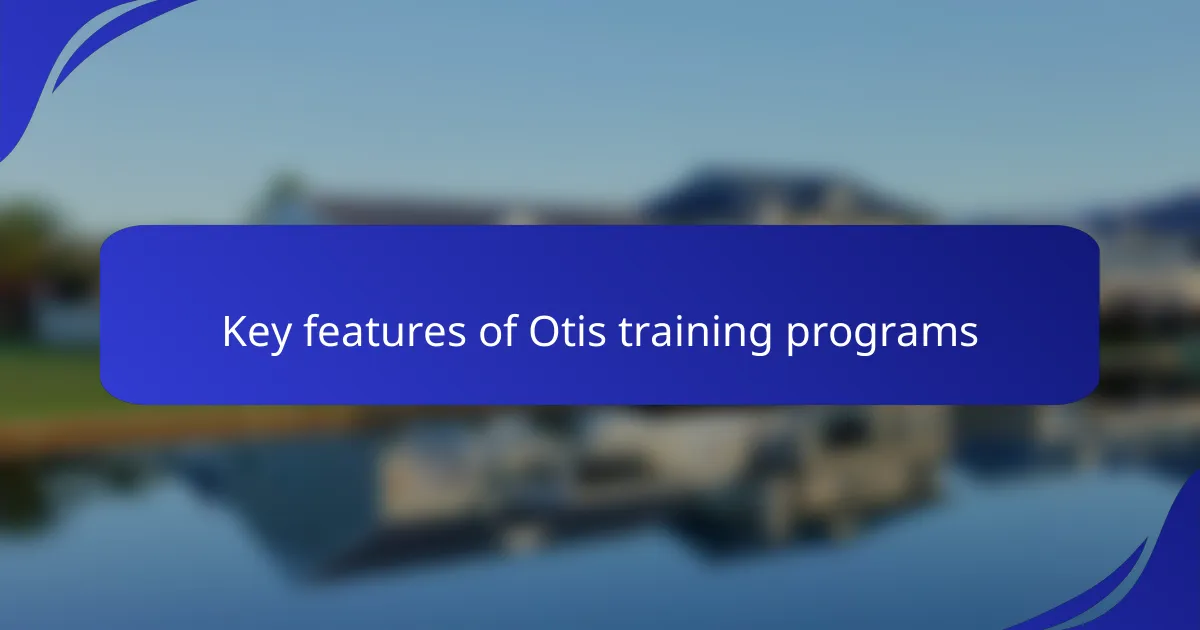 Key features of Otis training programs